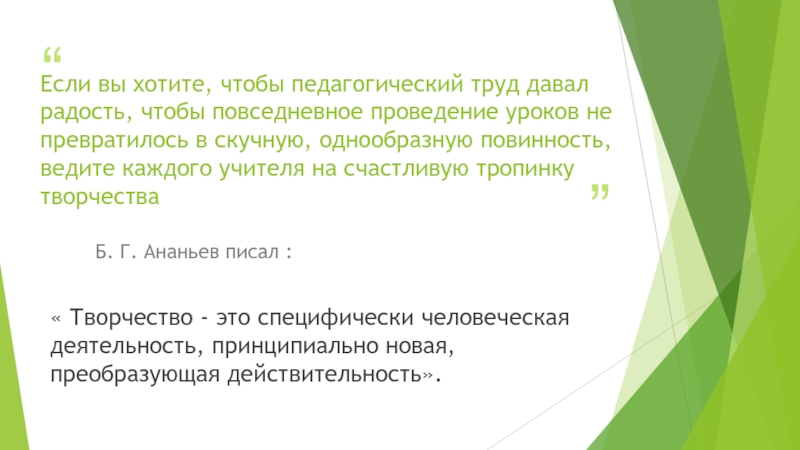 “
Если вы хотите, чтобы педагогический труд давал радость, чтобы повседневное проведение уроков не превратилось в скучную, однообразную повинность, ведите каждого учителя на счастливую тропинку творчества ”

Б. Г. Ананьев писал :

« Творчество - это специфически человеческая деятельность, принципиально новая, преобразующая действительность».